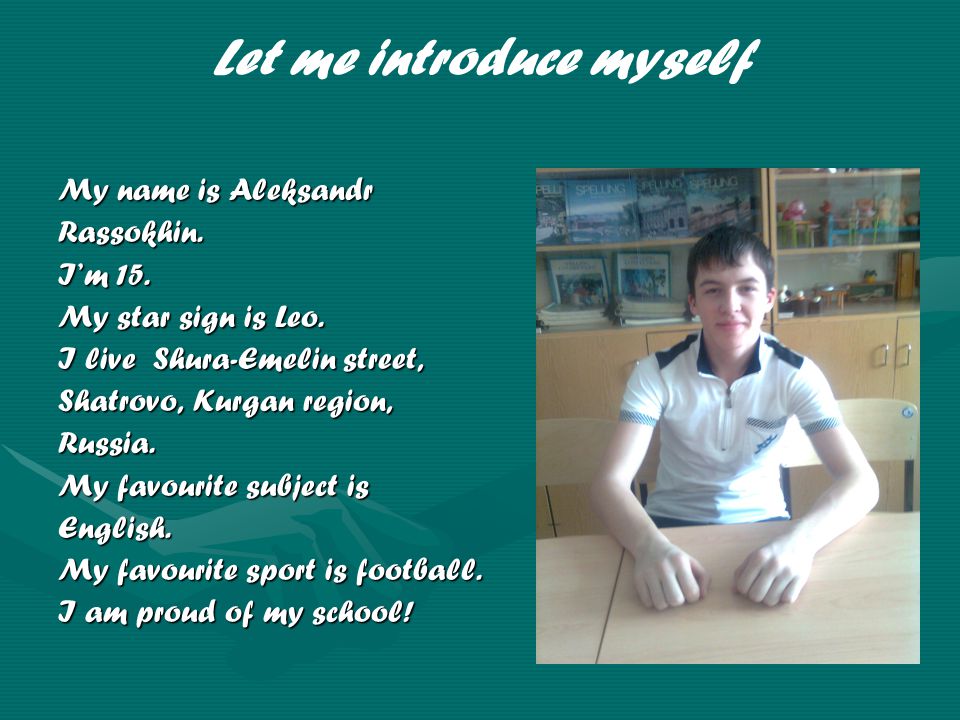 Let me introduce myself

My name is Aleksandr Rassokhin.
I'm 15.
My star sign is Leo.
I live Shura-Emelin street, Shatrovo, Kurgan region, Russia.
My favourite subject is English.
My favourite sport is football.
I am proud of my school!

SPELLING SPELLING SPELLING